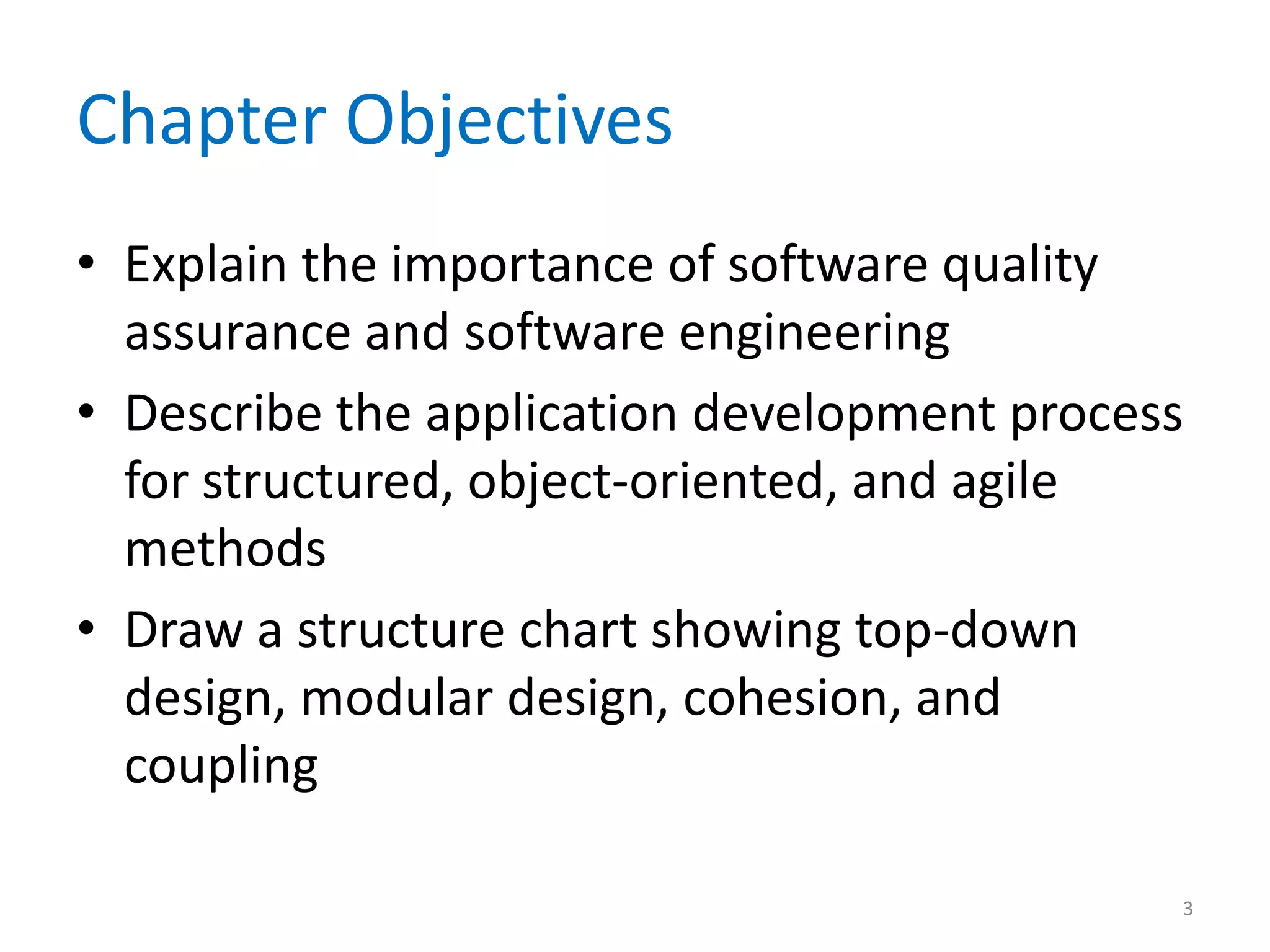 Chapter Objectives

• Explain the importance of software quality assurance and software engineering
• Describe the application development process for structured, object-oriented, and agile methods
• Draw a structure chart showing top-down design, modular design, cohesion, and coupling

3